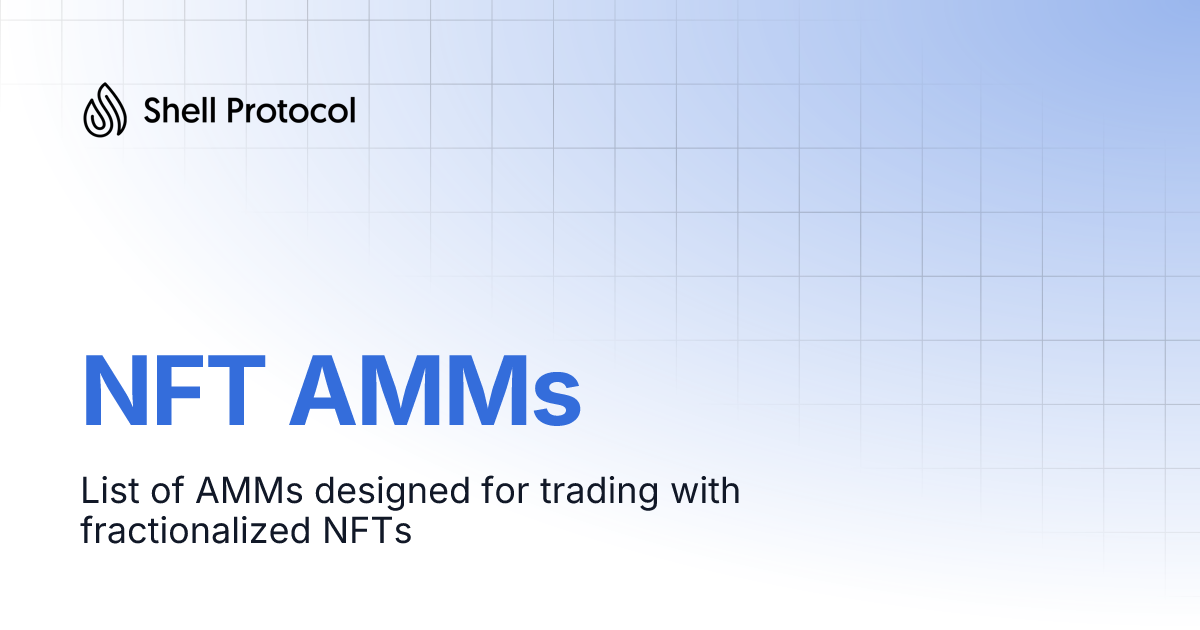 Shell Protocol

NFT AMMs

List of AMMs designed for trading with fractionalized NFTs